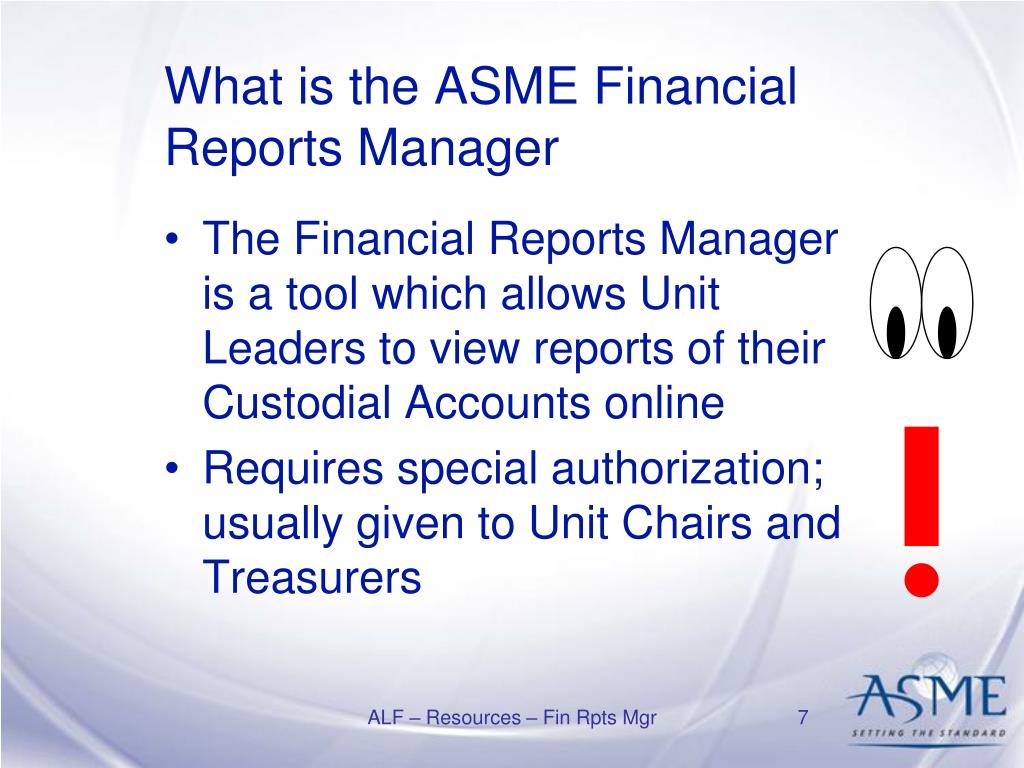 What is the ASME Financial Reports Manager

• The Financial Reports Manager is a tool which allows Unit Leaders to view reports of their Custodial Accounts online
• Requires special authorization; usually given to Unit Chairs and Treasurers

!

ALF – Resources – Fin Rpts Mgr

7

ASME
SETTING THE STANDARD